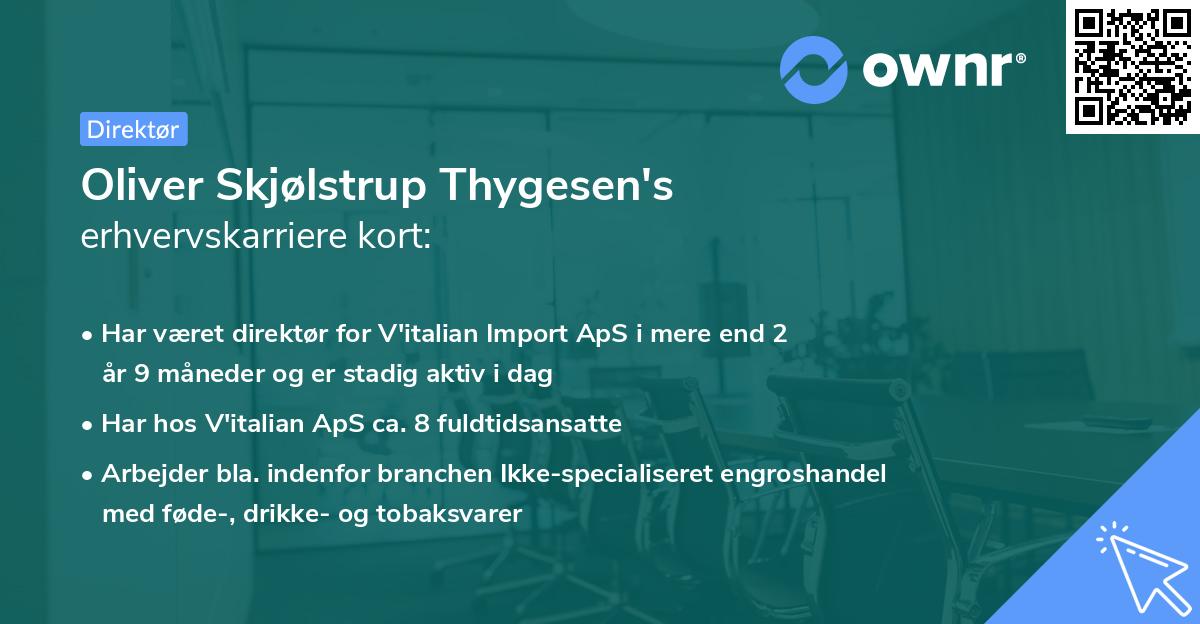 ownr®

Direktør

Oliver Skjølstrup Thygesen's
erhvervskarriere kort:

• Har været direktør for V'italian Import ApS i mere end 2 år 9 måneder og er stadig aktiv i dag

• Har hos V'italian ApS ca. 8 fuldtidsansatte

• Arbejder bla. indenfor branchen Ikke-specialiseret engroshandel med føde-, drikke- og tobaksvarer